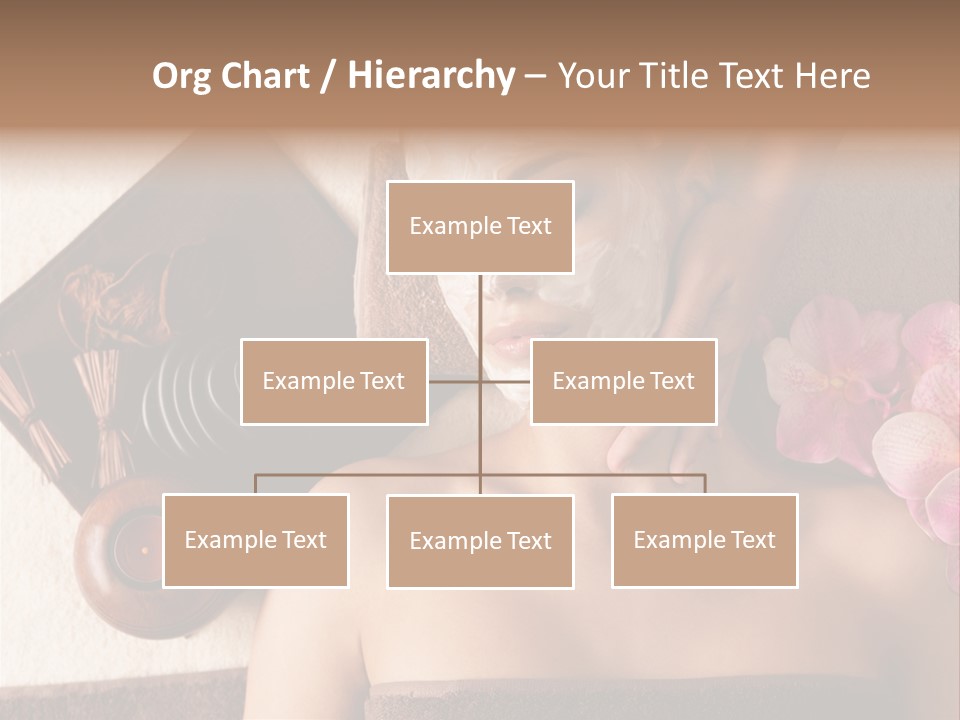 Org Chart / Hierarchy – Your Title Text Here

Example Text

Example Text

Example Text

Example Text

Example Text

Example Text